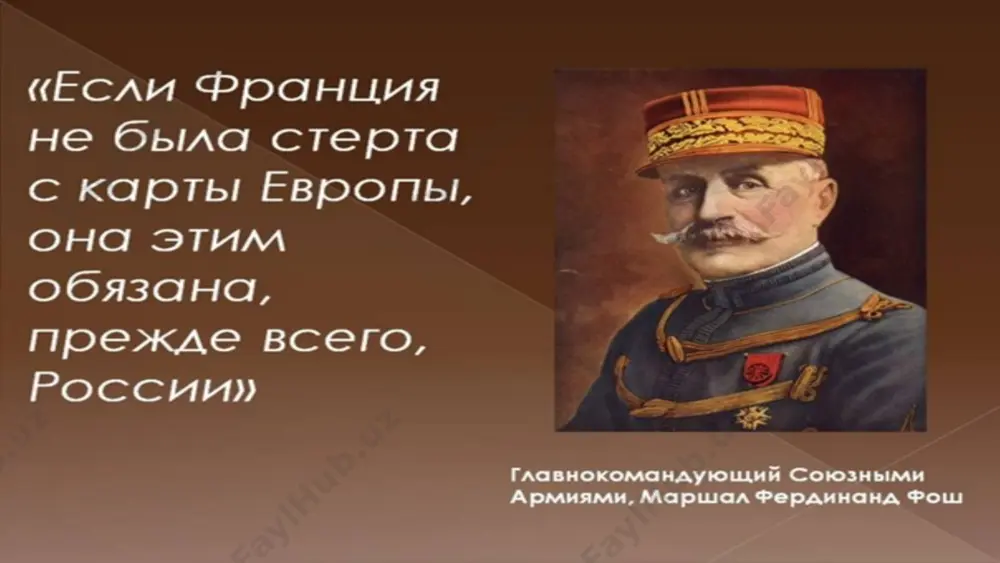 «Если Франция не была стерта с карты Европы, она этим обязана, прежде всего, России»

Главнокомандующий Союзными Армиями, Маршал Фердинанд Фош

FaylHub.uz